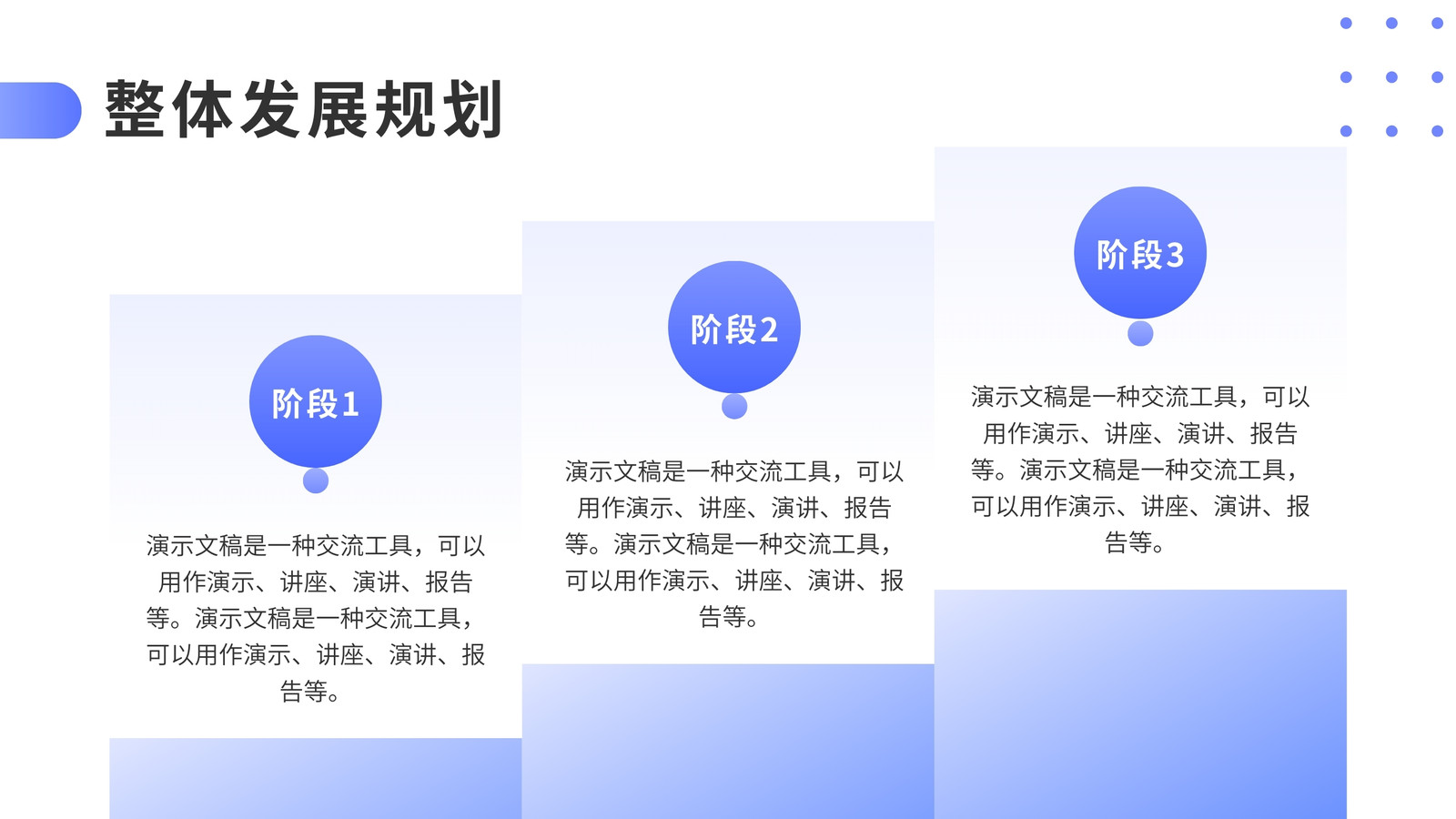 整体发展规划

阶段1

演示文稿是一种交流工具，可以用作演示、讲座、演讲、报告等。演示文稿是一种交流工具，可以用作演示、讲座、演讲、报告等。

阶段2

演示文稿是一种交流工具，可以用作演示、讲座、演讲、报告等。演示文稿是一种交流工具，可以用作演示、讲座、演讲、报告等。

阶段3

演示文稿是一种交流工具，可以用作演示、讲座、演讲、报告等。演示文稿是一种交流工具，可以用作演示、讲座、演讲、报告等。